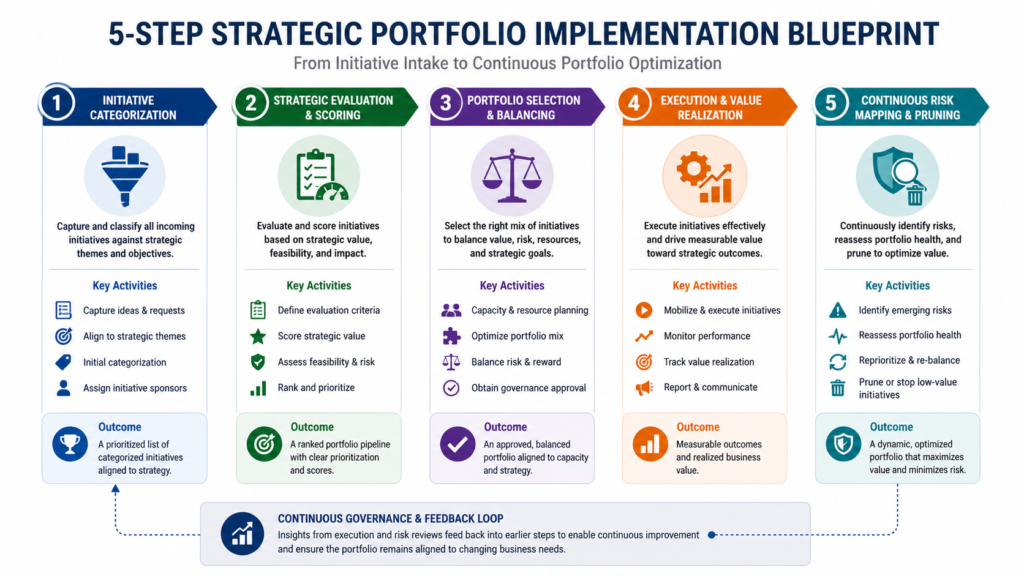 5-STEP STRATEGIC PORTFOLIO IMPLEMENTATION BLUEPRINT

From Initiative Intake to Continuous Portfolio Optimization

1 INITIATIVE CATEGORIZATION

Capture and classify all incoming initiatives against strategic themes and objectives.

Key Activities

Capture ideas & requests

Align to strategic themes

Initial categorization

Assign initiative sponsors

Outcome

A prioritized list of categorized initiatives aligned to strategy.

2 STRATEGIC EVALUATION & SCORING

Evaluate and score initiatives based on strategic value, feasibility, and impact.

Key Activities

Define evaluation criteria

Score strategic value

Assess feasibility & risk

Rank and prioritize

Outcome

A ranked portfolio pipeline with clear prioritization and scores.

3 PORTFOLIO SELECTION & BALANCING

Select the right mix of initiatives to balance value, risk, resources, and strategic goals.

Key Activities

Capacity & resource planning

Optimize portfolio mix

Balance risk & reward

Obtain governance approval

Outcome

An approved, balanced portfolio aligned to capacity and strategy.

4 EXECUTION & VALUE REALIZATION

Execute initiatives effectively and drive measurable value toward strategic outcomes.

Key Activities

Mobilize & execute initiatives

Monitor performance

Track value realization

Report & communicate

Outcome

Measurable outcomes and realized business value.

5 CONTINUOUS RISK MAPPING & PRUNING

Continuously identify risks, reassess portfolio health, and prune to optimize value.

Key Activities

Identify emerging risks

Reassess portfolio health

Reprioritize & re-balance

Prune or stop low-value initiatives

Outcome

A dynamic, optimized portfolio that maximizes value and minimizes risk.

CONTINUOUS GOVERNANCE & FEEDBACK LOOP

Insights from execution and risk reviews feed back into earlier steps to enable continuous improvement and ensure the portfolio remains aligned to changing business needs.